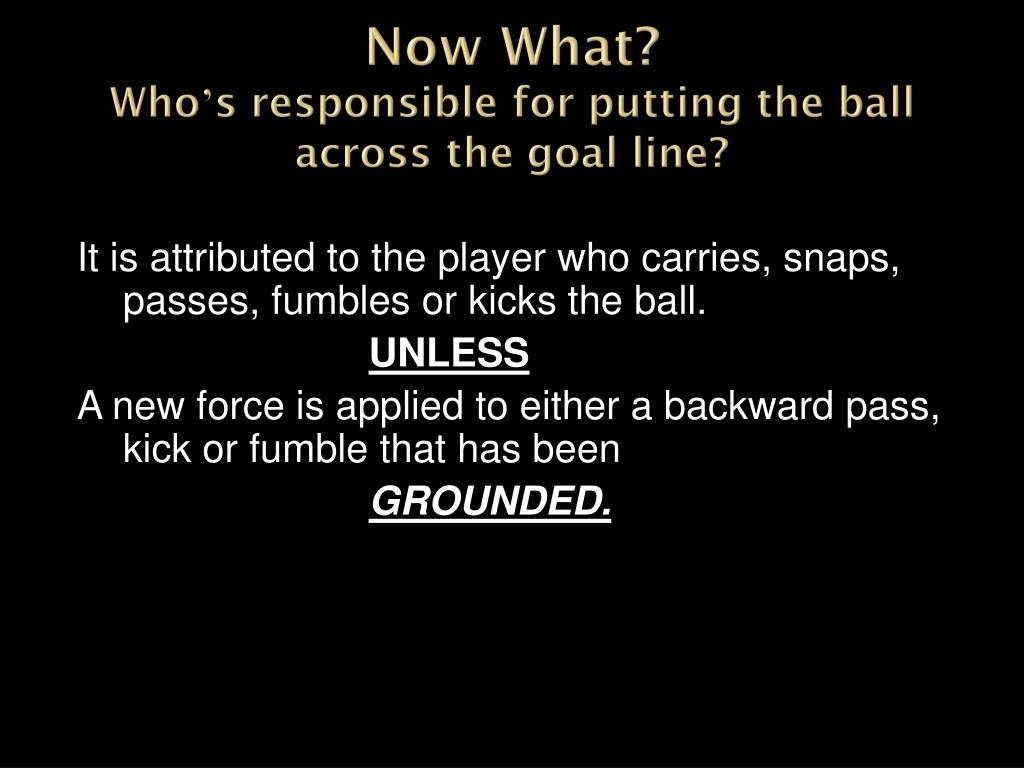 Now What?
Who's responsible for putting the ball across the goal line?

It is attributed to the player who carries, snaps, passes, fumbles or kicks the ball.

UNLESS

A new force is applied to either a backward pass, kick or fumble that has been

GROUNDED.